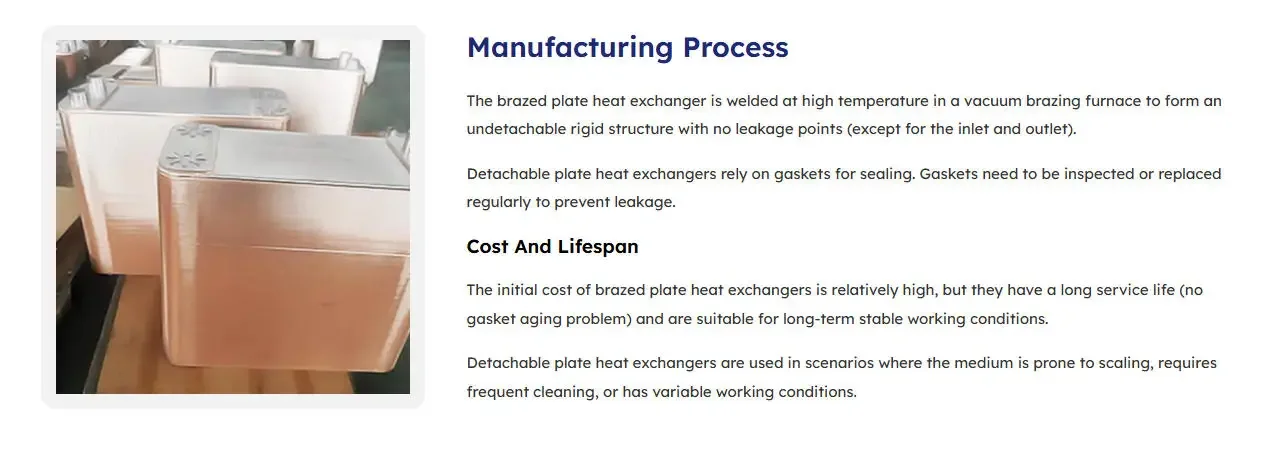 Manufacturing Process

The brazed plate heat exchanger is welded at high temperature in a vacuum brazing furnace to form an undetachable rigid structure with no leakage points (except for the inlet and outlet).

Detachable plate heat exchangers rely on gaskets for sealing. Gaskets need to be inspected or replaced regularly to prevent leakage.

Cost And Lifespan

The initial cost of brazed plate heat exchangers is relatively high, but they have a long service life (no gasket aging problem) and are suitable for long-term stable working conditions.

Detachable plate heat exchangers are used in scenarios where the medium is prone to scaling, requires frequent cleaning, or has variable working conditions.